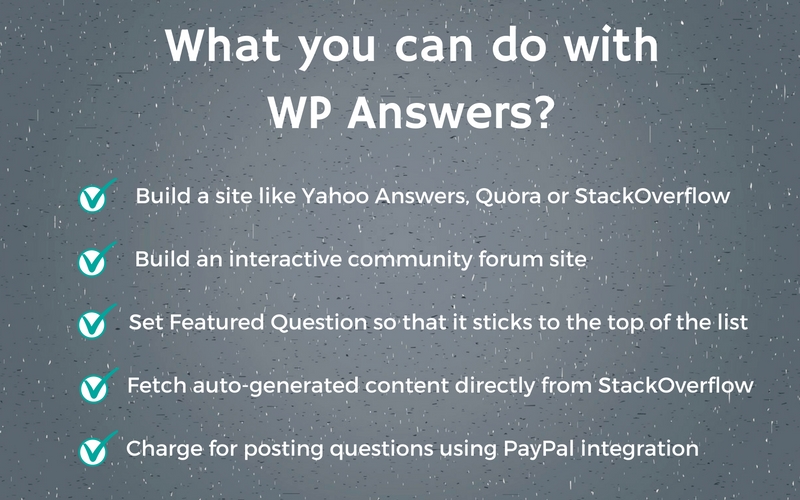 What you can do with WP Answers?

Build a site like Yahoo Answers, Quora or StackOverflow

Build an interactive community forum site

Set Featured Question so that it sticks to the top of the list

Fetch auto-generated content directly from StackOverflow

Charge for posting questions using PayPal integration